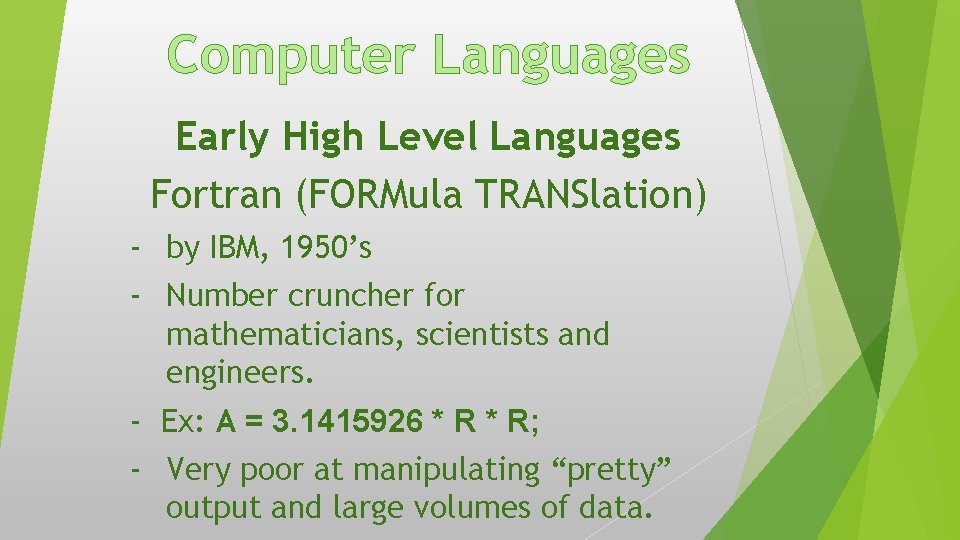 Computer Languages

Early High Level Languages

Fortran (FORMula TRANSlation)

- by IBM, 1950’s
- Number cruncher for mathematicians, scientists and engineers.
- Ex: A = 3.1415926 * R * R;
- Very poor at manipulating “pretty” output and large volumes of data.